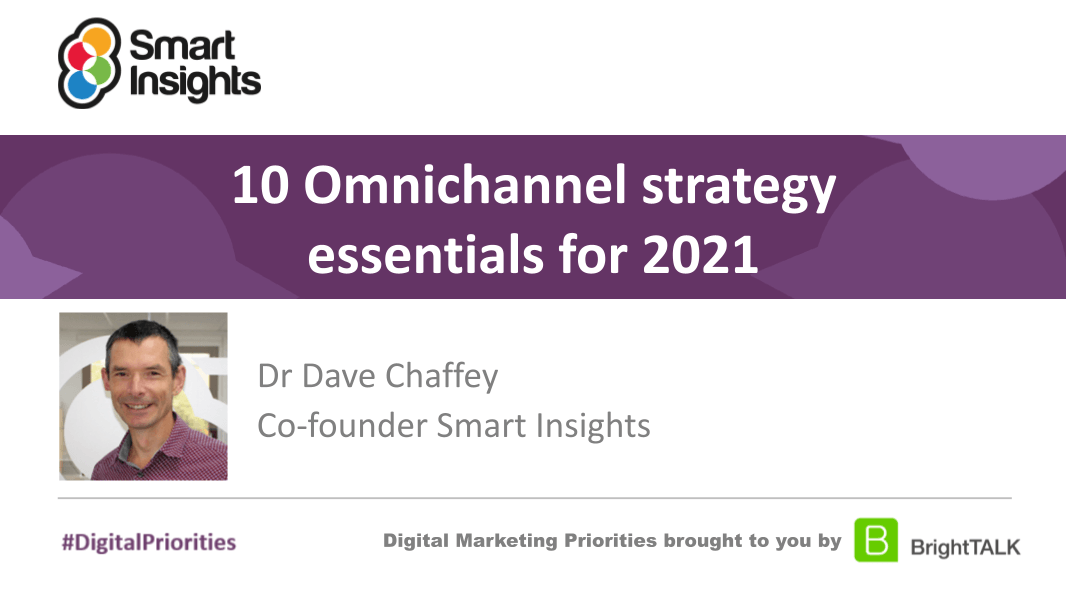 Smart Insights

10 Omnichannel strategy essentials for 2021

Dr Dave Chaffey
Co-founder Smart Insights

#DigitalPriorities

Digital Marketing Priorities brought to you by B BrightTALK